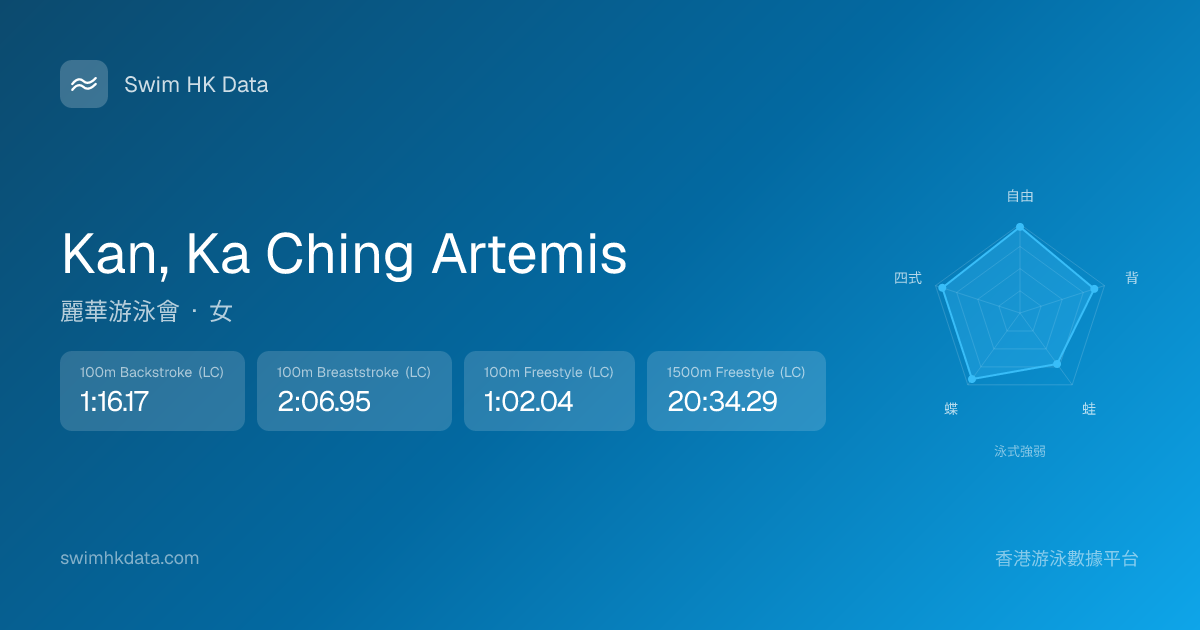 Swim HK Data

Kan, Ka Ching Artemis

麗華游泳會 · 女

100m Backstroke (LC)
1:16.17

100m Breaststroke (LC)
2:06.95

100m Freestyle (LC)
1:02.04

1500m Freestyle (LC)
20:34.29

自由
背
蛙
蝶
四式
泳式強弱

swimhkdata.com

香港游泳數據平台